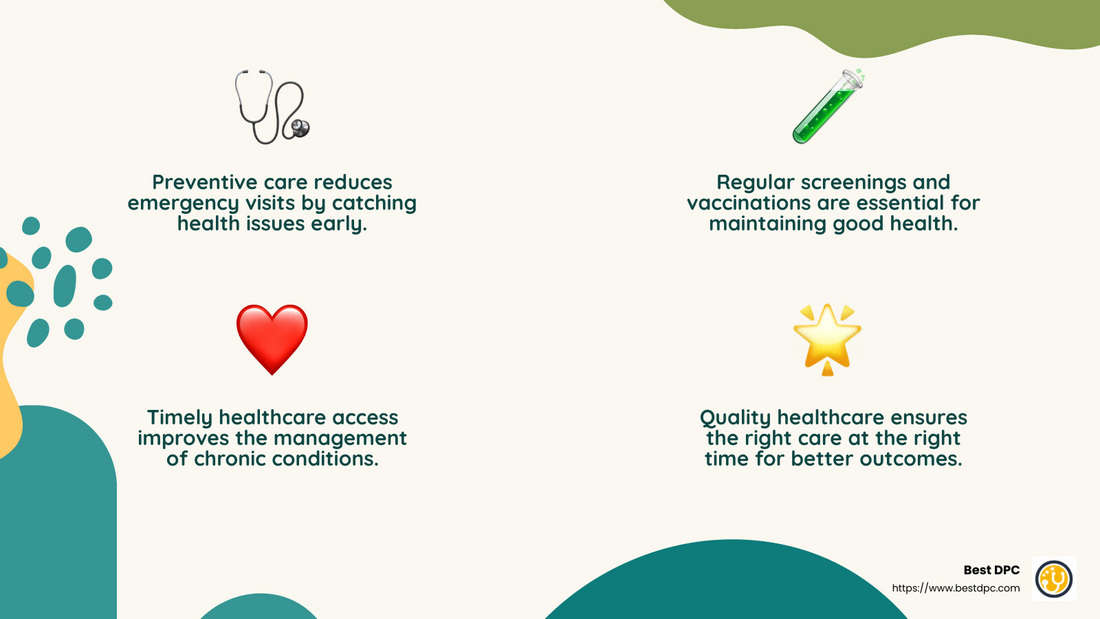 Preventive care reduces emergency visits by catching health issues early.

Regular screenings and vaccinations are essential for maintaining good health.

Timely healthcare access improves the management of chronic conditions.

Quality healthcare ensures the right care at the right time for better outcomes.

Best DPC
https://www.bestdpc.com